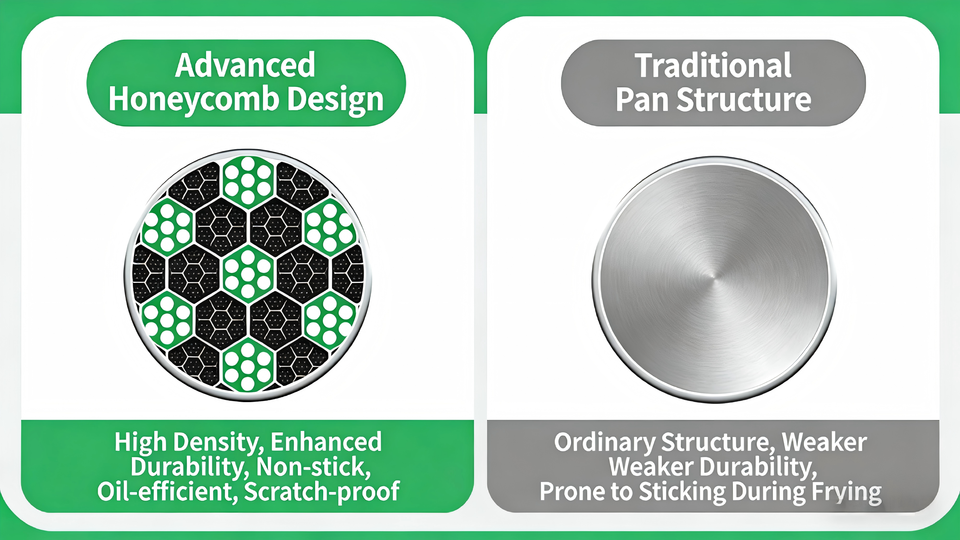 Advanced Honeycomb Design

High Density, Enhanced Durability, Non-stick, Oil-efficient, Scratch-proof

Traditional Pan Structure

Ordinary Structure, Weaker Weaker Durability, Prone to Sticking During Frying